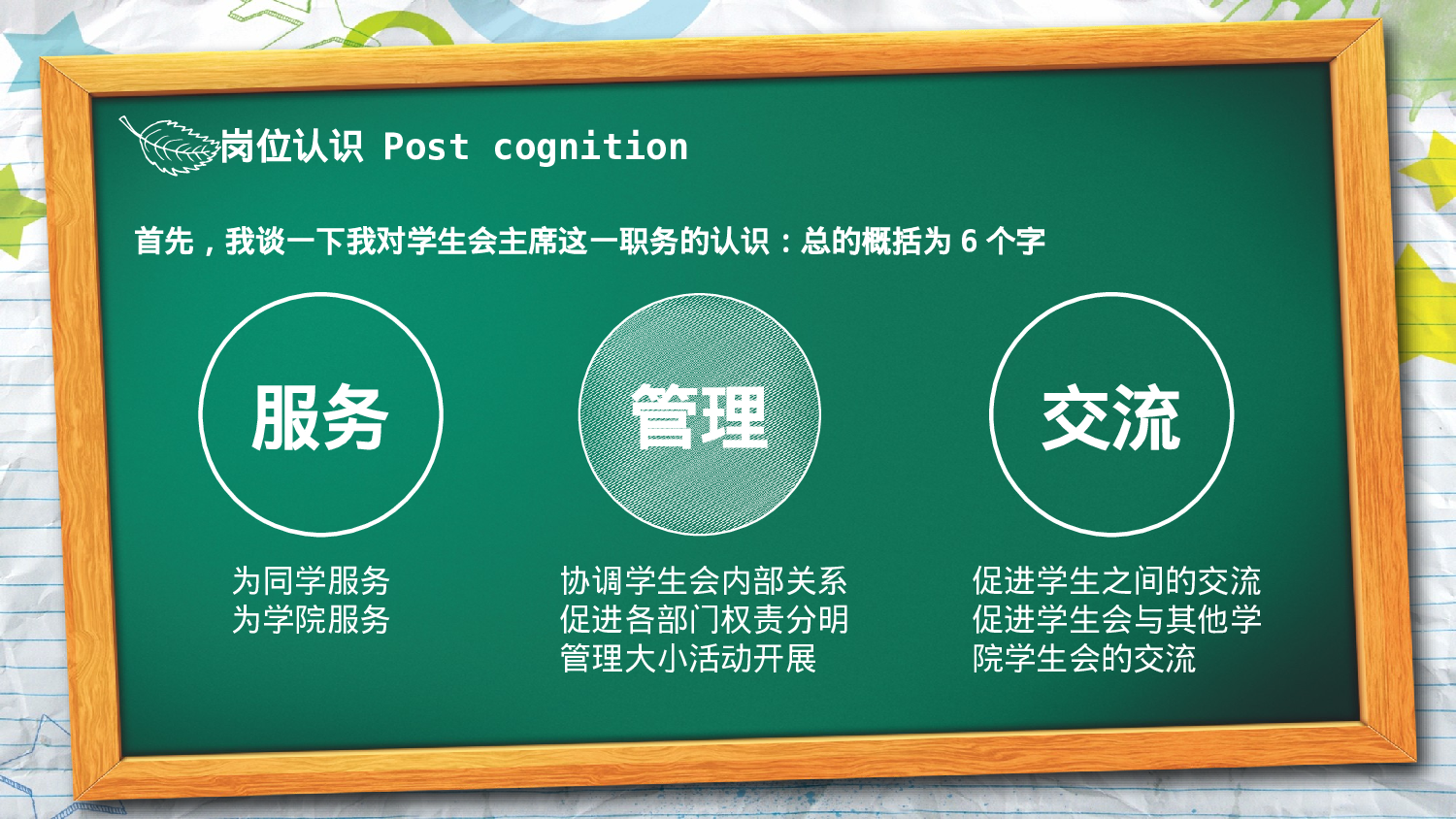 岗位认识 Post cognition

首先，我谈一下我对学生会主席这一职务的认识：总的概括为 6 个字

服务

为同学服务
为学院服务

管理

协调学生会内部关系
促进各部门权责分明
管理大小活动开展

交流

促进学生之间的交流
促进学生会与其他学院学生会的交流